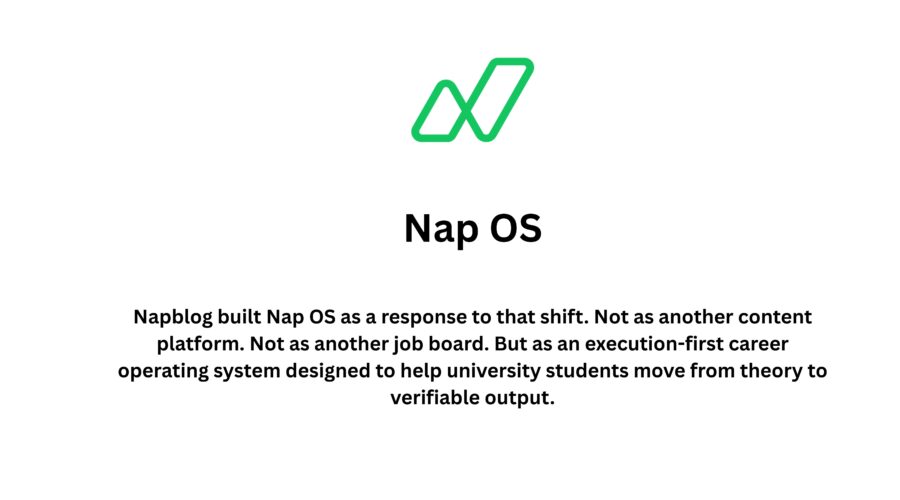 Nap OS

Napblog built Nap OS as a response to that shift. Not as another content platform. Not as another job board. But as an execution-first career operating system designed to help university students move from theory to verifiable output.